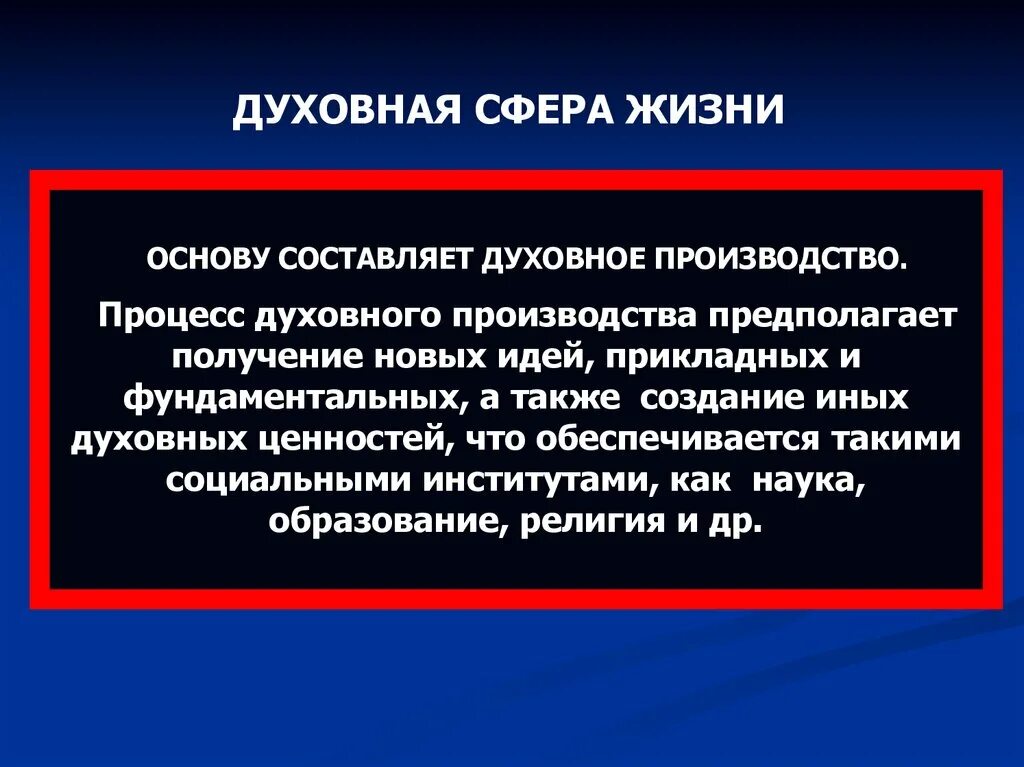 ДУХОВНАЯ СФЕРА ЖИЗНИ

ОСНОВУ СОСТАВЛЯЕТ ДУХОВНОЕ ПРОИЗВОДСТВО.

Процесс духовного производства предполагает получение новых идей, прикладных и фундаментальных, а также создание иных духовных ценностей, что обеспечивается такими социальными институтами, как наука, образование, религия и др.